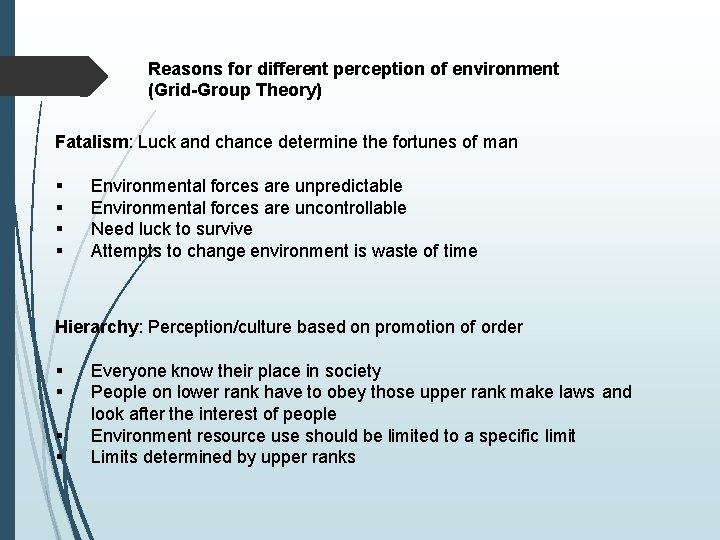 Reasons for different perception of environment (Grid-Group Theory)

Fatalism: Luck and chance determine the fortunes of man

▪ Environmental forces are unpredictable
▪ Environmental forces are uncontrollable
▪ Need luck to survive
▪ Attempts to change environment is waste of time

Hierarchy: Perception/culture based on promotion of order

▪ Everyone know their place in society
▪ People on lower rank have to obey those upper rank make laws and look after the interest of people
▪ Environment resource use should be limited to a specific limit
▪ Limits determined by upper ranks